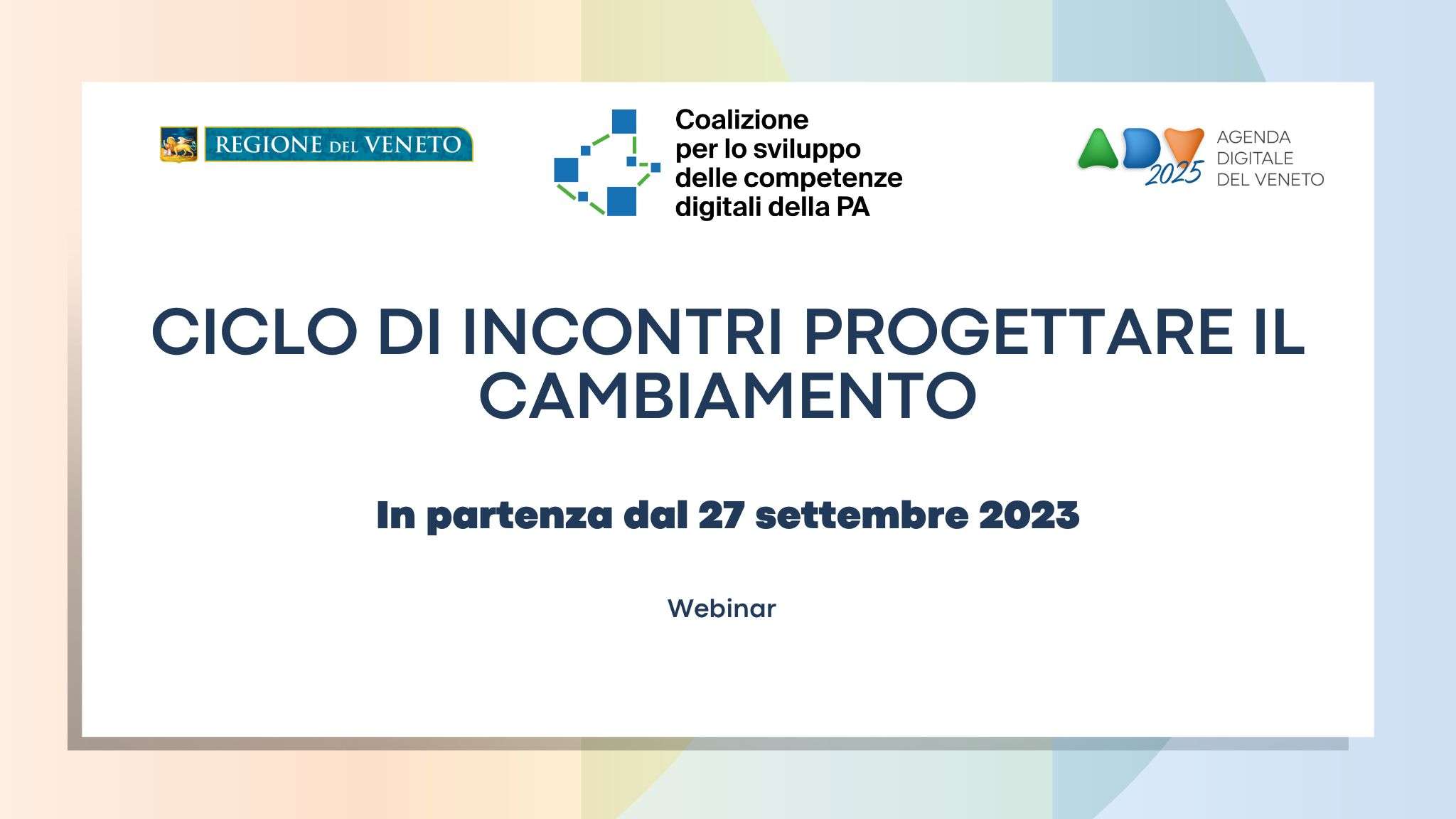 REGIONE DEL VENETO

Coalizione per lo sviluppo delle competenze digitali della PA

ADV 2025 AGENDA DIGITALE DEL VENETO

CICLO DI INCONTRI PROGETTARE IL CAMBIAMENTO

In partenza dal 27 settembre 2023

Webinar